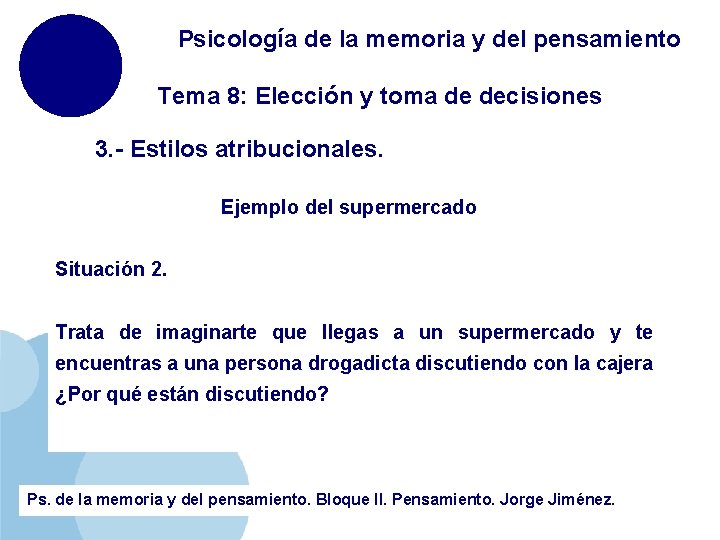 Psicología de la memoria y del pensamiento

Tema 8: Elección y toma de decisiones

3.- Estilos atribucionales.

Ejemplo del supermercado

Situación 2.

Trata de imaginarte que llegas a un supermercado y te encuentras a una persona drogadicta discutiendo con la cajera ¿Por qué están discutiendo?

Ps. de la memoria y del pensamiento. Bloque II. Pensamiento. Jorge Jiménez.